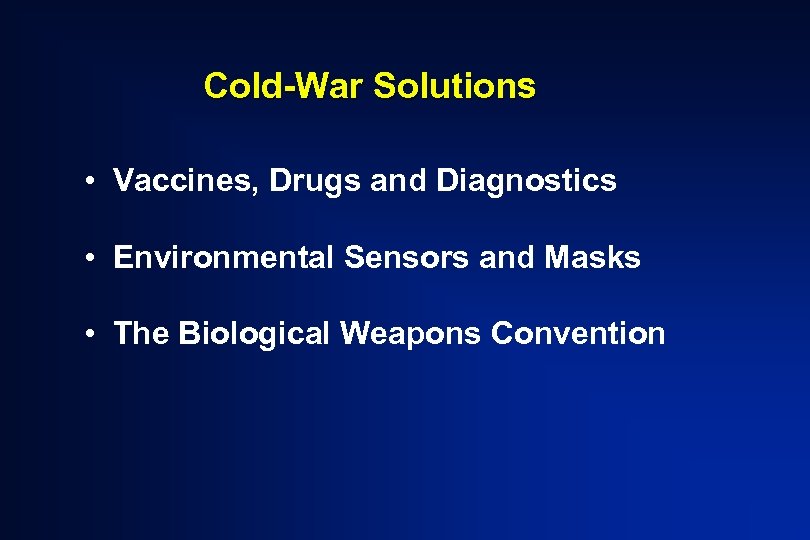 Cold-War Solutions

• Vaccines, Drugs and Diagnostics

• Environmental Sensors and Masks

• The Biological Weapons Convention